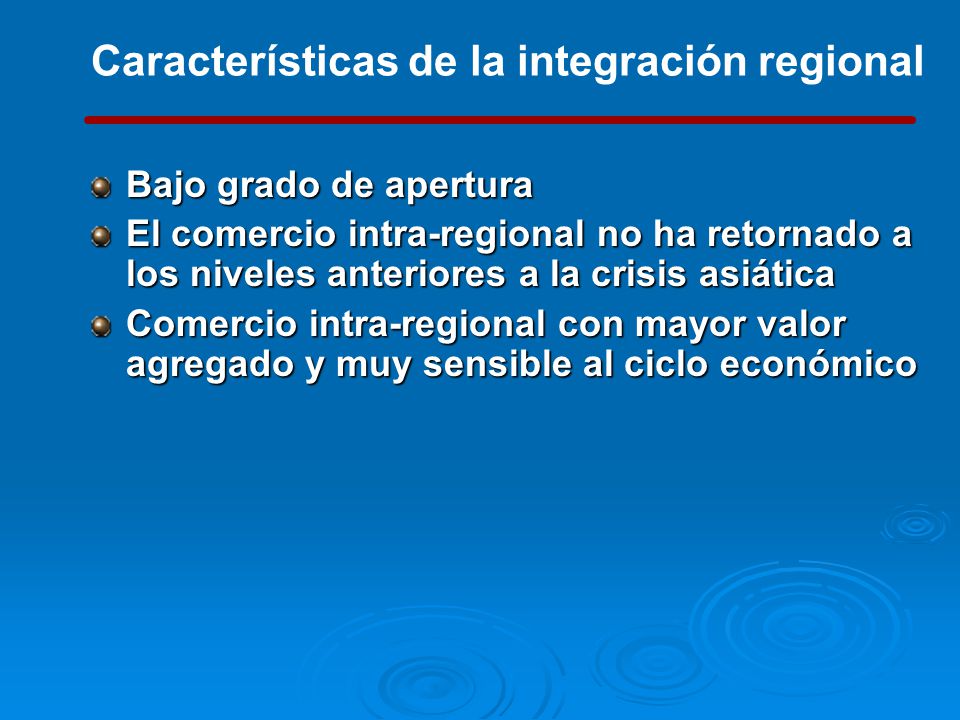 Características de la integración regional

Bajo grado de apertura

El comercio intra-regional no ha retornado a los niveles anteriores a la crisis asiática

Comercio intra-regional con mayor valor agregado y muy sensible al ciclo económico